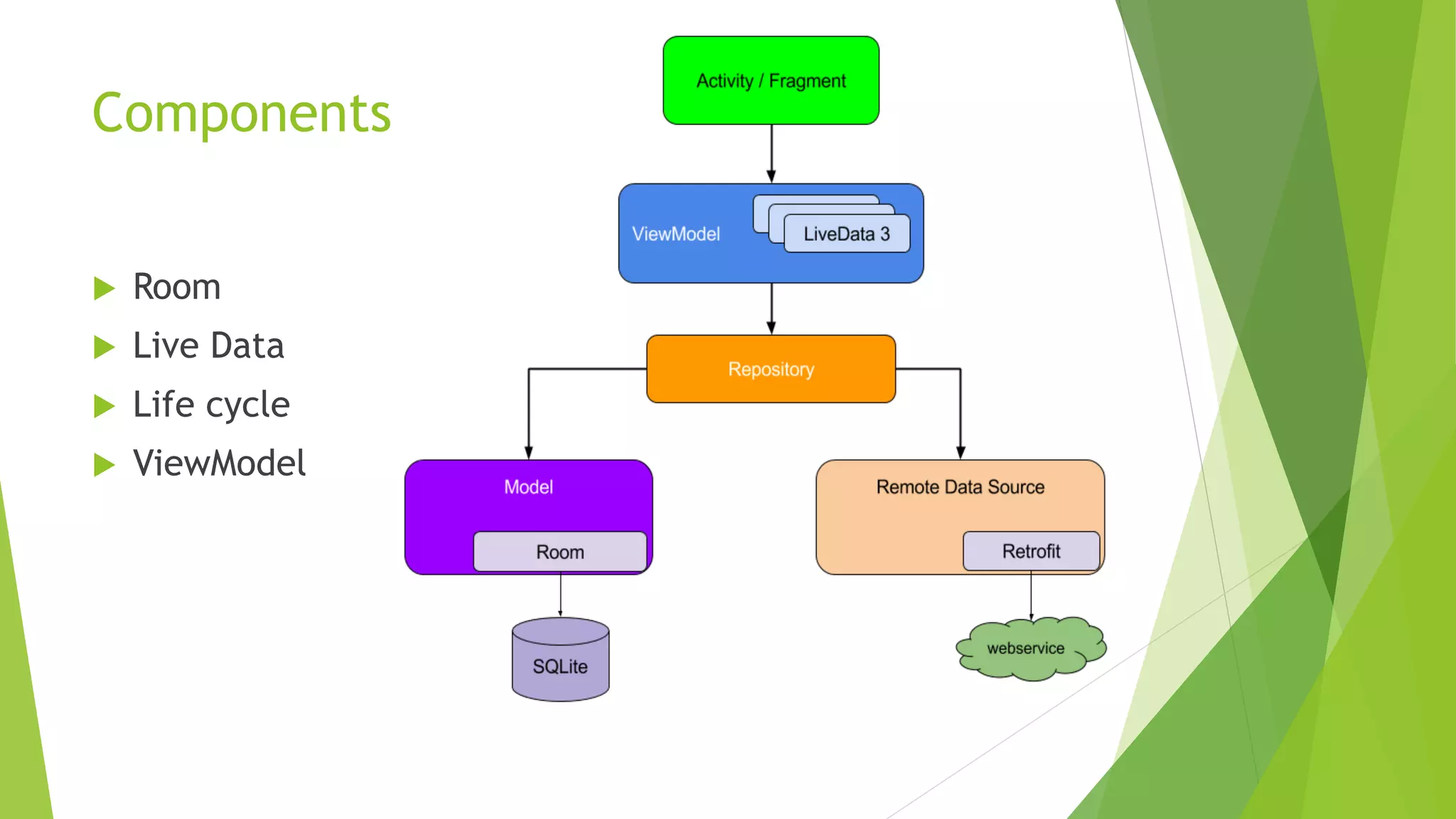 Components

Room
Live Data
Life cycle
ViewModel

Activity / Fragment

ViewModel

LiveData 3

Repository

Model

Room

SQLite

Remote Data Source

Retrofit

webservice